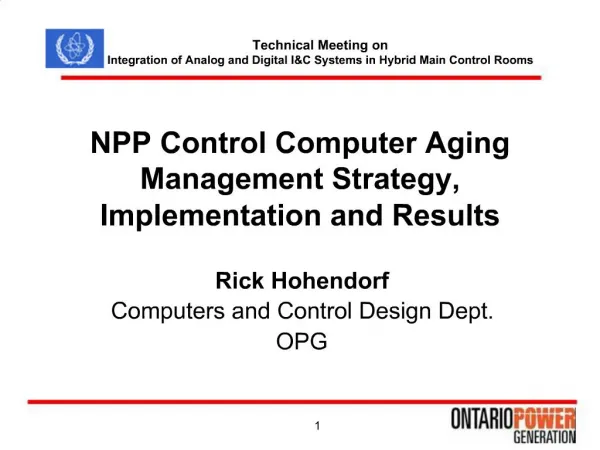 Technical Meeting on
Integration of Analog and Digital I&C Systems in Hybrid Main Control Rooms

NPP Control Computer Aging Management Strategy, Implementation and Results

Rick Hohendorf
Computers and Control Design Dept.
OPG

1

ONTARIOPOWER GENERATION